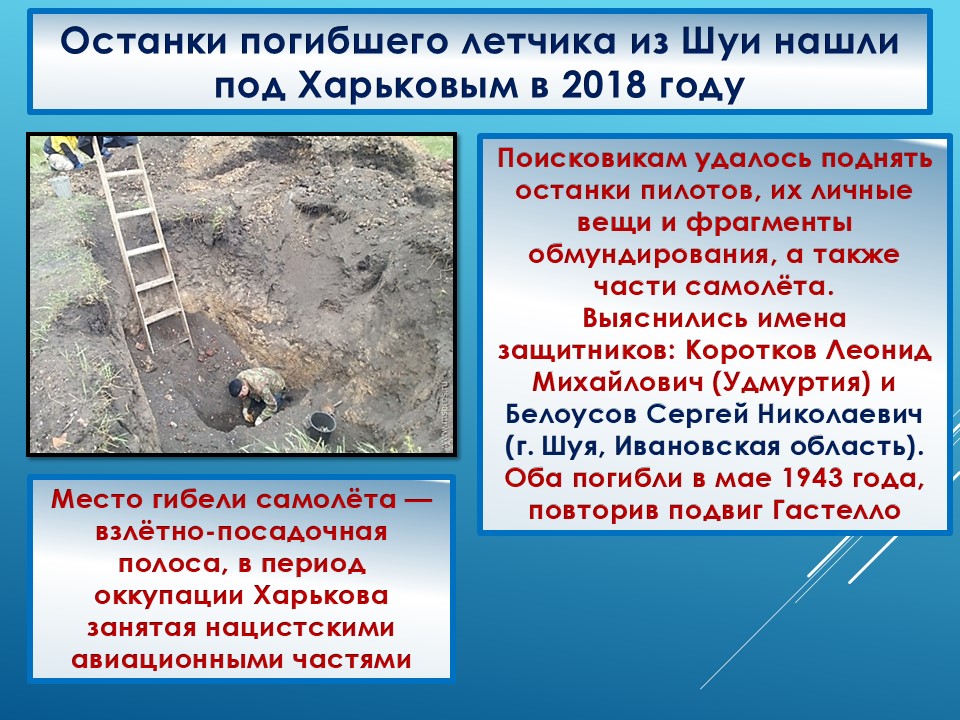 Останки погибшего летчика из Шуи нашли под Харьковым в 2018 году

Поисковикам удалось поднять останки пилотов, их личные вещи и фрагменты обмундирования, а также части самолёта. Выяснились имена защитников: Коротков Леонид Михайлович (Удмуртия) и Белоусов Сергей Николаевич (г. Шуя, Ивановская область). Оба погибли в мае 1943 года, повторив подвиг Гастелло

Место гибели самолёта — взлётно-посадочная полоса, в период оккупации Харькова занятая нацистскими авиационными частями